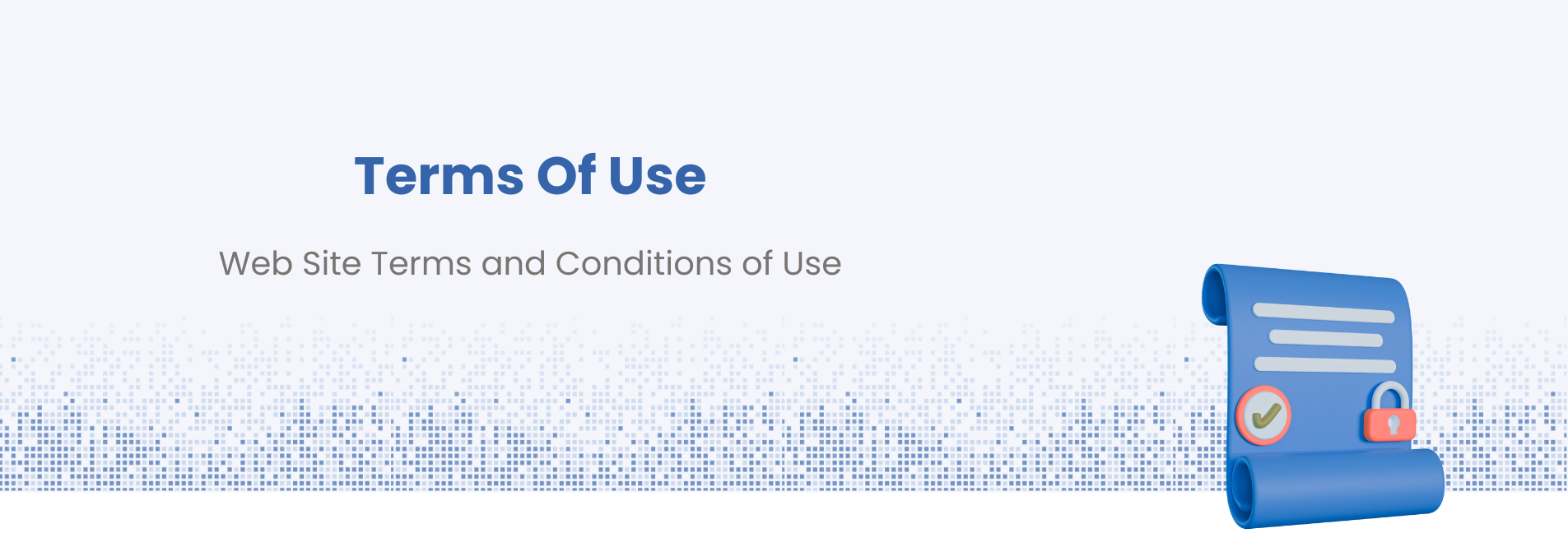 Terms Of Use

Web Site Terms and Conditions of Use